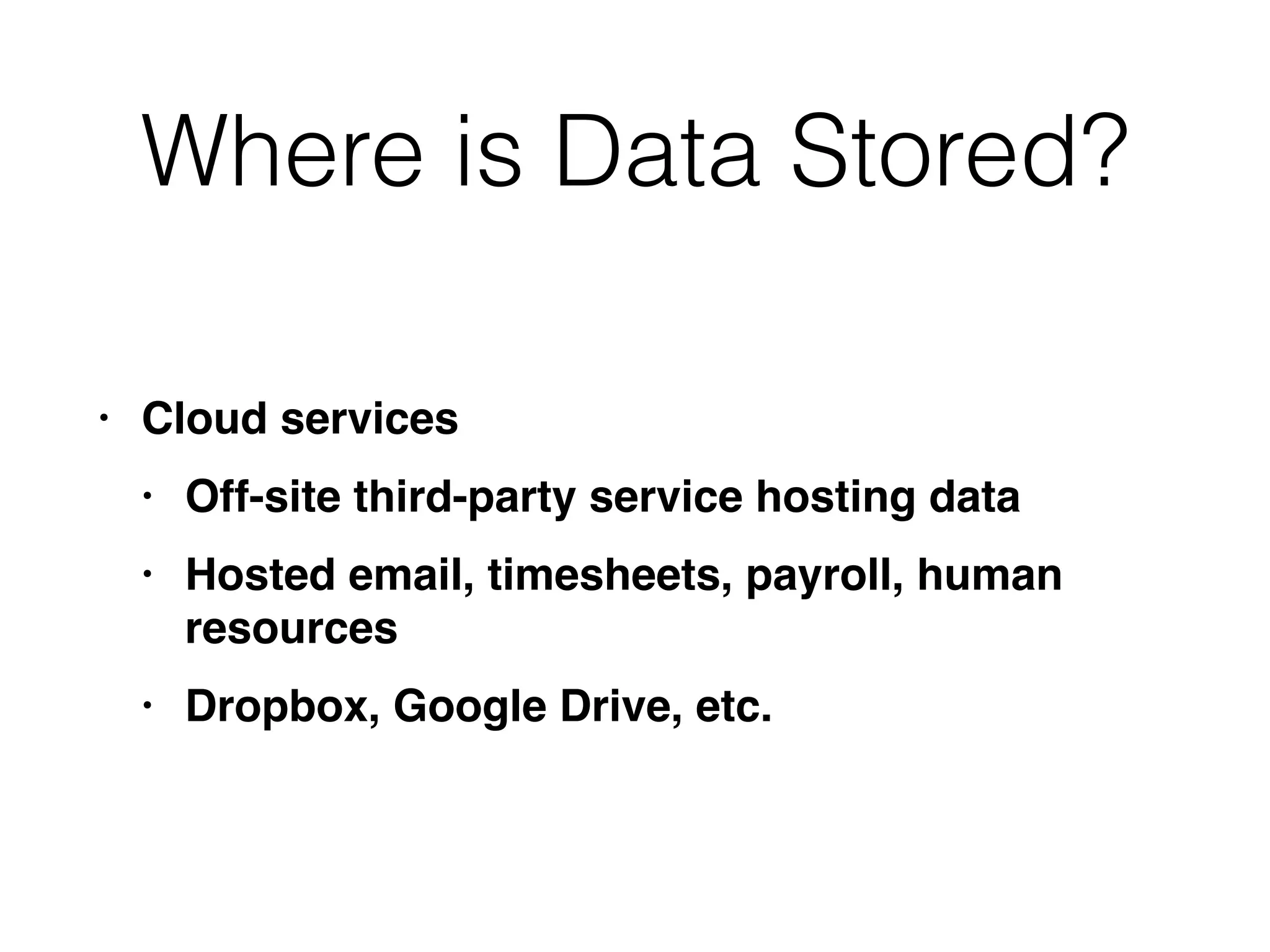 Where is Data Stored?

• Cloud services
  • Off-site third-party service hosting data
  • Hosted email, timesheets, payroll, human resources
  • Dropbox, Google Drive, etc.